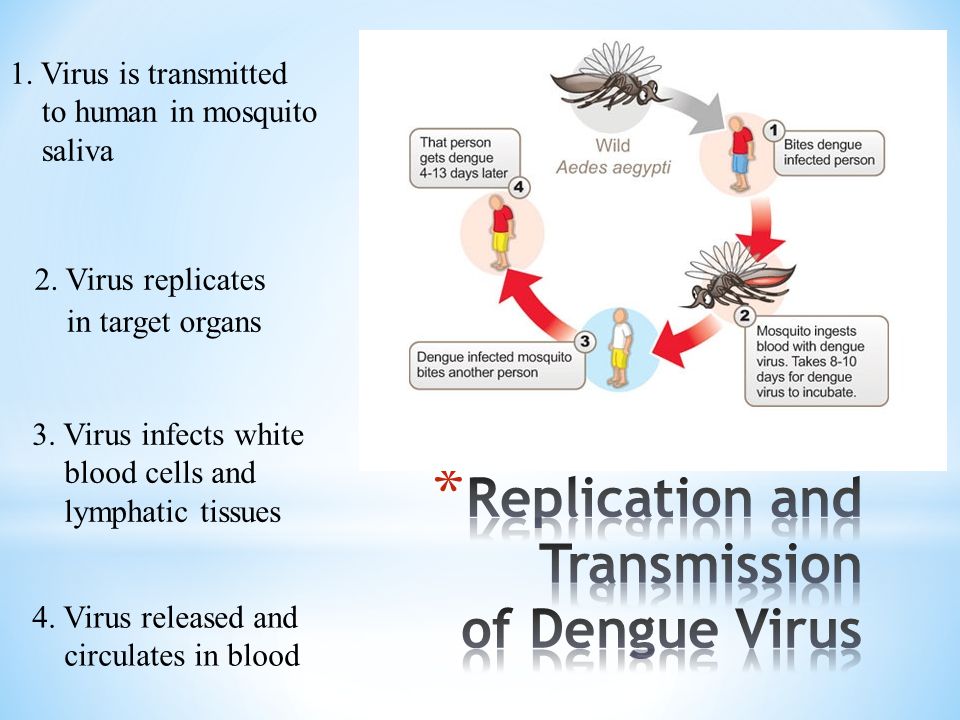 1. Virus is transmitted to human in mosquito saliva

2. Virus replicates in target organs

3. Virus infects white blood cells and lymphatic tissues

4. Virus released and circulates in blood

Wild
Aedes aegypti

1
Bites dengue infected person

2
Mosquito ingests blood with dengue virus. Takes 8-10 days for dengue virus to incubate.

3
Dengue infected mosquito bites another person

4
That person gets dengue 4-13 days later

*Replication and Transmission of Dengue Virus